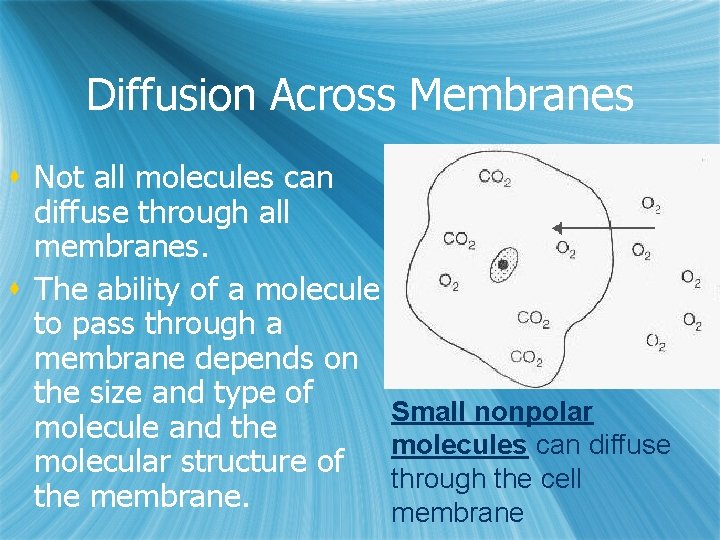 Diffusion Across Membranes

Not all molecules can diffuse through all membranes.

The ability of a molecule to pass through a membrane depends on the size and type of molecule and the molecular structure of the membrane.

$CO_2$

$O_2$

$CO_2$

$O_2$

$O_2$

$O_2$

$O_2$

$CO_2$

$O_2$

$O_2$

$CO_2$

Small nonpolar molecules can diffuse through the cell membrane